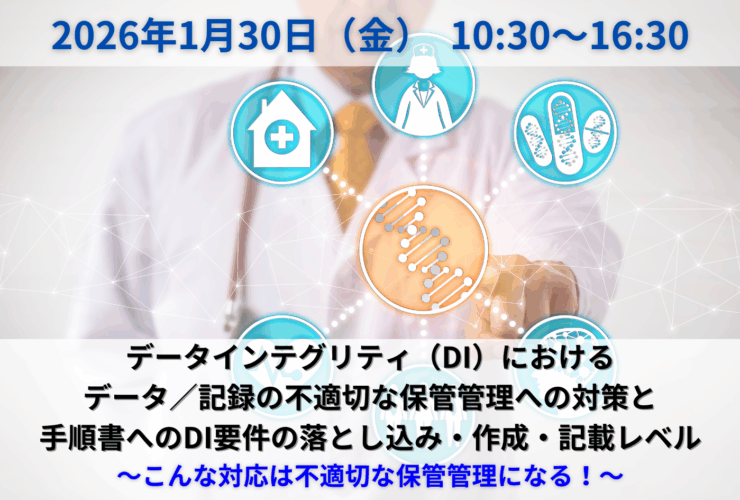 2026年1月30日（金）　10:30～16:30

データインテグリティ（DI）における
データ／記録の不適切な保管管理への対策と
手順書へのDI要件の落とし込み・作成・記載レベル
～こんな対応は不適切な保管管理になる！～